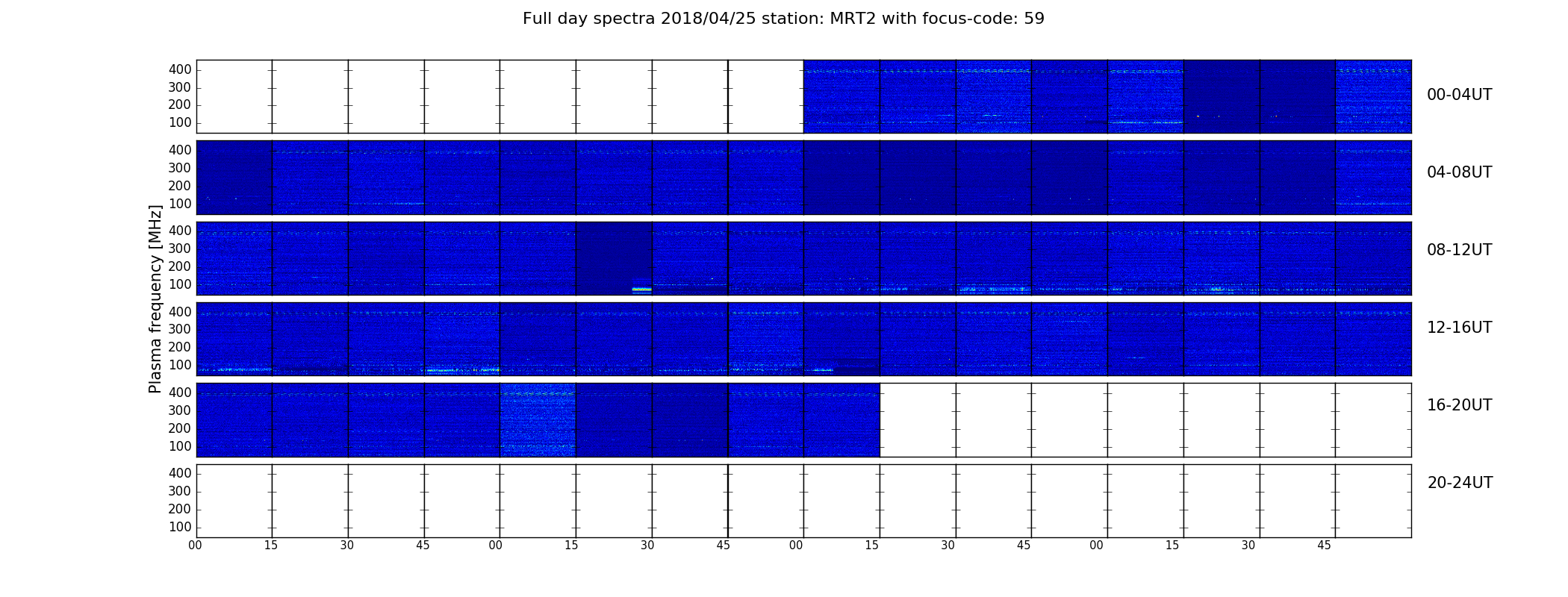 Full day spectra 2018/04/25 station: MRT2 with focus-code: 59

Plasma frequency [MHz]

400
300
200
100
00-04UT

400
300
200
100
04-08UT

400
300
200
100
08-12UT

400
300
200
100
12-16UT

400
300
200
100
16-20UT

400
300
200
100
20-24UT

00 15 30 45 00 15 30 45 00 15 30 45 00 15 30 45